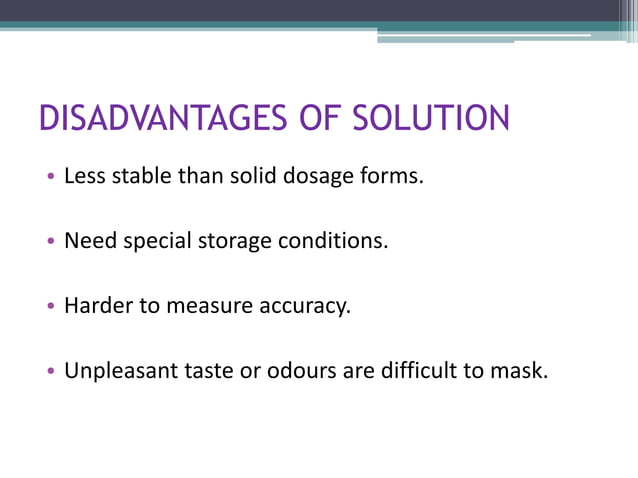 DISADVANTAGES OF SOLUTION

• Less stable than solid dosage forms.

• Need special storage conditions.

• Harder to measure accuracy.

• Unpleasant taste or odours are difficult to mask.